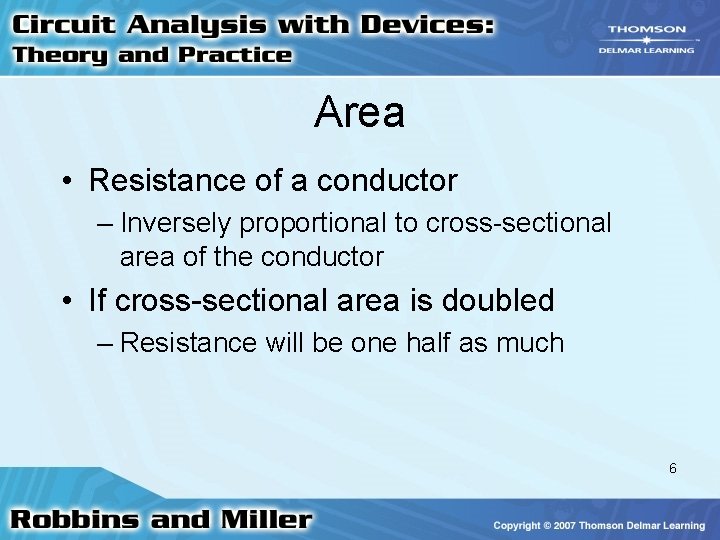 Circuit Analysis with Devices:
Theory and Practice

THOMSON
DELMAR LEARNING

Area

• Resistance of a conductor
– Inversely proportional to cross-sectional area of the conductor
• If cross-sectional area is doubled
– Resistance will be one half as much

6

Robbins and Miller

Copyright © 2007 Thomson Delmar Learning